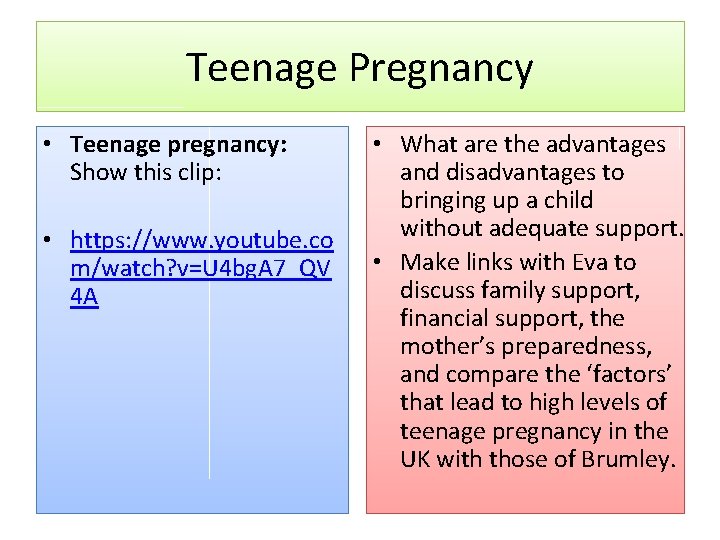 Teenage Pregnancy

• **Teenage pregnancy:** Show this clip:

• https://www.youtube.com/watch?v=U4bgA7_QV4A

• What are the advantages and disadvantages to bringing up a child without adequate support.

• Make links with Eva to discuss family support, financial support, the mother's preparedness, and compare the 'factors' that lead to high levels of teenage pregnancy in the UK with those of Brumley.